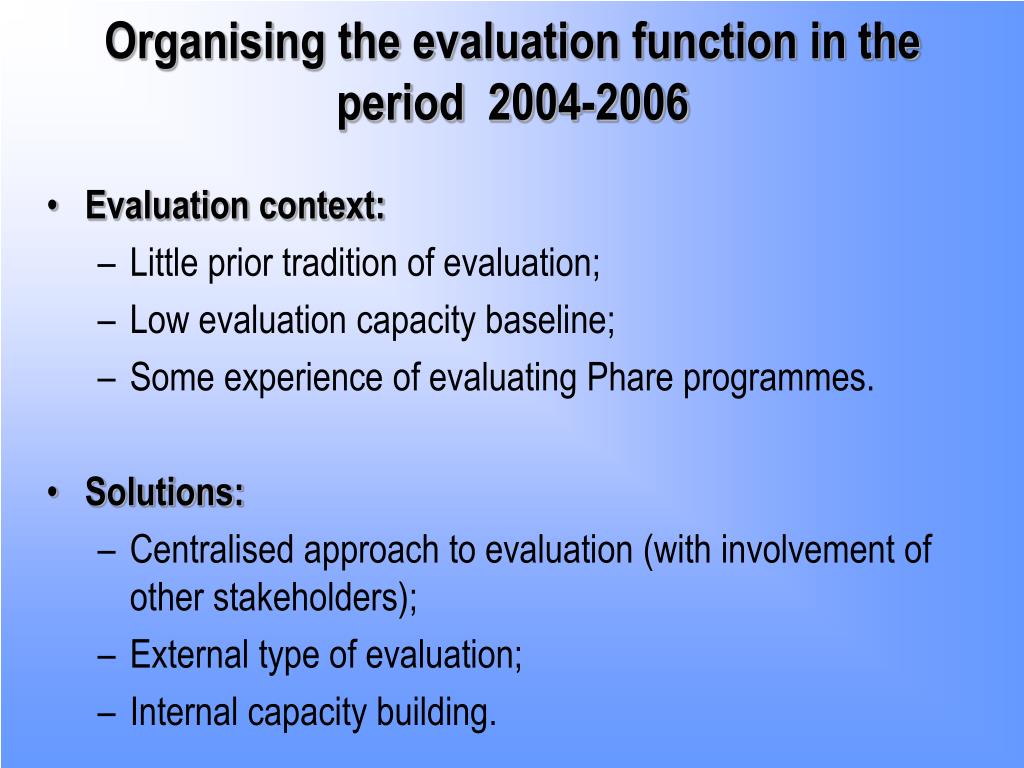 Organising the evaluation function in the period 2004-2006

• Evaluation context:
– Little prior tradition of evaluation;
– Low evaluation capacity baseline;
– Some experience of evaluating Phare programmes.

• Solutions:
– Centralised approach to evaluation (with involvement of other stakeholders);
– External type of evaluation;
– Internal capacity building.